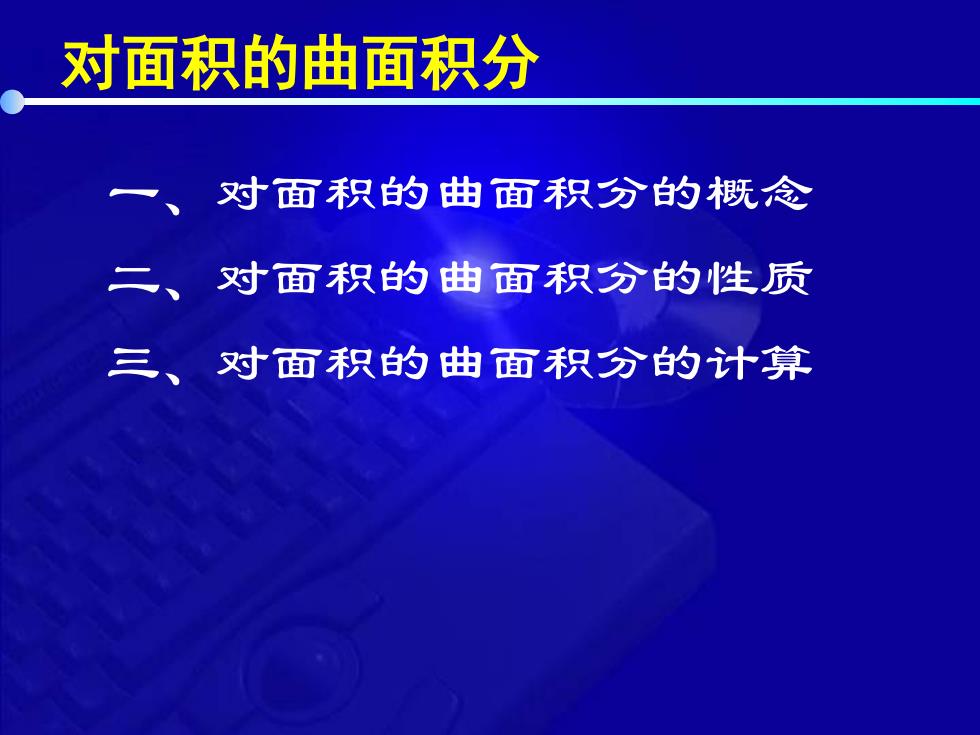 对面积的曲面积分

一、对面积的曲面积分的概念

二、对面积的曲面积分的性质

三、对面积的曲面积分的计算